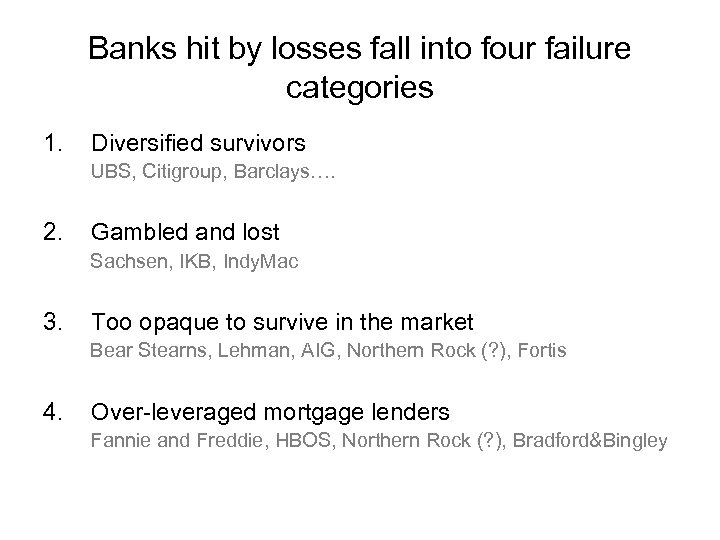 Banks hit by losses fall into four failure categories

1. Diversified survivors
UBS, Citigroup, Barclays….

2. Gambled and lost
Sachsen, IKB, IndyMac

3. Too opaque to survive in the market
Bear Stearns, Lehman, AIG, Northern Rock (?), Fortis

4. Over-leveraged mortgage lenders
Fannie and Freddie, HBOS, Northern Rock (?), Bradford&Bingley